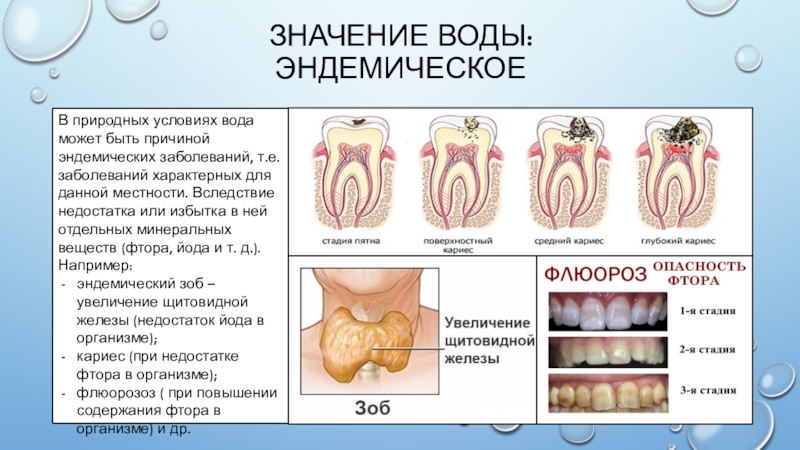 ЗНАЧЕНИЕ ВОДЫ: ЭНДЕМИЧЕСКОЕ

В природных условиях вода может быть причиной эндемических заболеваний, т.е. заболеваний характерных для данной местности. Вследствие недостатка или избытка в ней отдельных минеральных веществ (фтора, йода и т. д.). Например:
- эндемический зоб – увеличение щитовидной железы (недостаток йода в организме);
- кариес (при недостатке фтора в организме);
- флюорозоз ( при повышении содержания фтора в организме) и др.

стадия пятна
поверхностный кариес
средний кариес
глубокий кариес

Увеличение щитовидной железы
Зоб

ФЛЮОРОЗ ОПАСНОСТЬ ФТОРА
1-я стадия
2-я стадия
3-я стадия